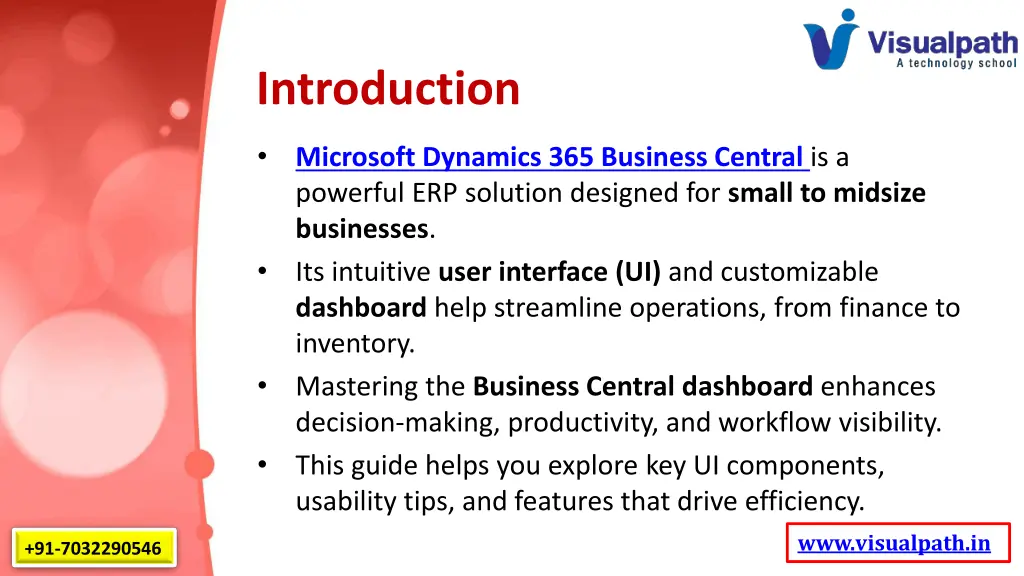 Visualpath
A technology school

Introduction

• Microsoft Dynamics 365 Business Central is a powerful ERP solution designed for small to midsize businesses.
• Its intuitive user interface (UI) and customizable dashboard help streamline operations, from finance to inventory.
• Mastering the Business Central dashboard enhances decision-making, productivity, and workflow visibility.
• This guide helps you explore key UI components, usability tips, and features that drive efficiency.

+91-7032290546

www.visualpath.in